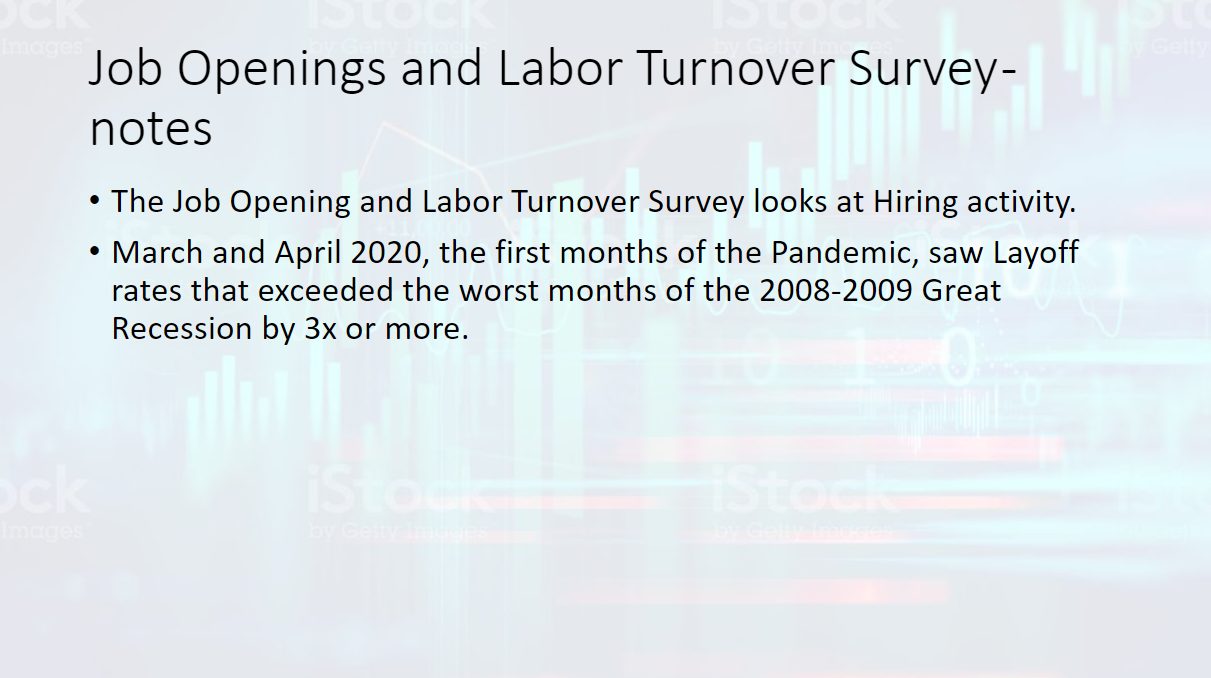 Job Openings and Labor Turnover Survey-notes

• The Job Opening and Labor Turnover Survey looks at Hiring activity.

• March and April 2020, the first months of the Pandemic, saw Layoff rates that exceeded the worst months of the 2008-2009 Great Recession by 3x or more.

iStock by Getty Images